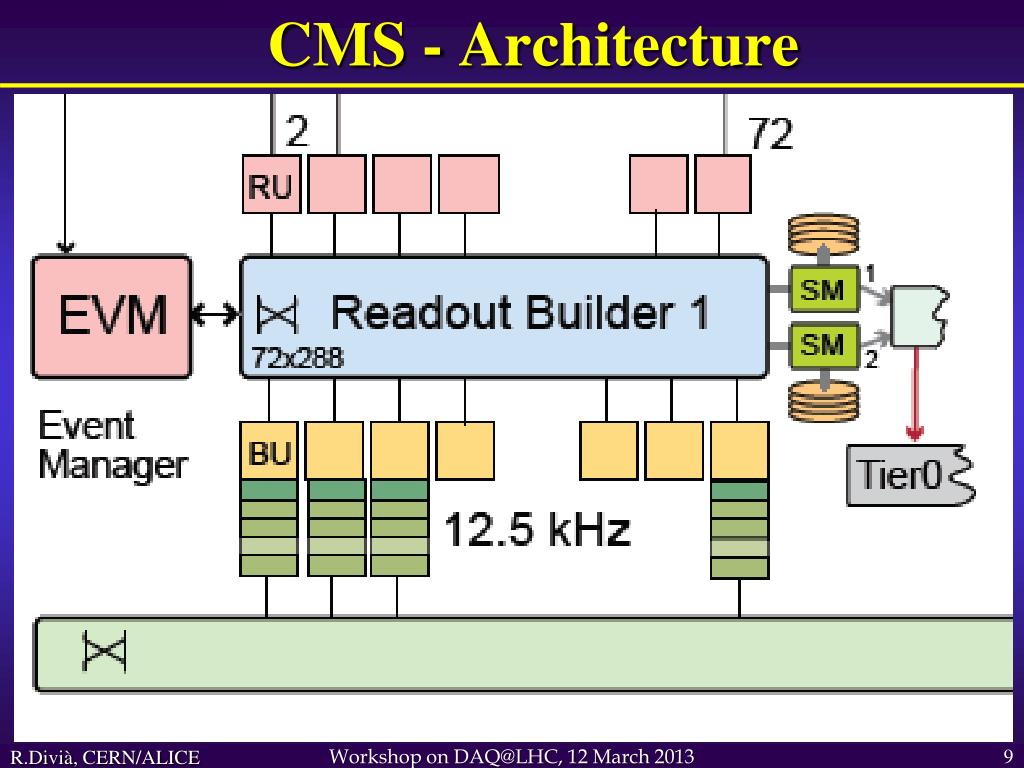 CMS - Architecture

2

72

RU

EVM

Readout Builder 1

72x288

SM

1

SM

2

Event Manager

BU

12.5 kHz

Tier0

R.Divià, CERN/ALICE

Workshop on DAQ@LHC, 12 March 2013

9